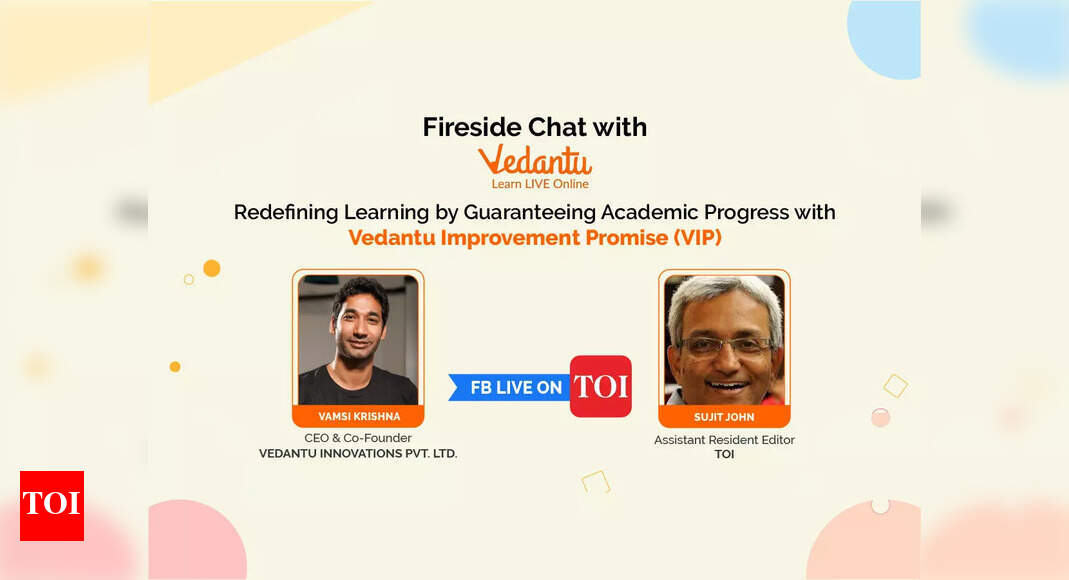 Fireside Chat with
Vedantu
Learn LIVE Online

Redefining Learning by Guaranteeing Academic Progress with
Vedantu Improvement Promise (VIP)

VAMSI KRISHNA
CEO & Co-Founder
VEDANTU INNOVATIONS PVT. LTD.

FB LIVE ON TOI

SUJIT JOHN
Assistant Resident Editor
TOI

TOI